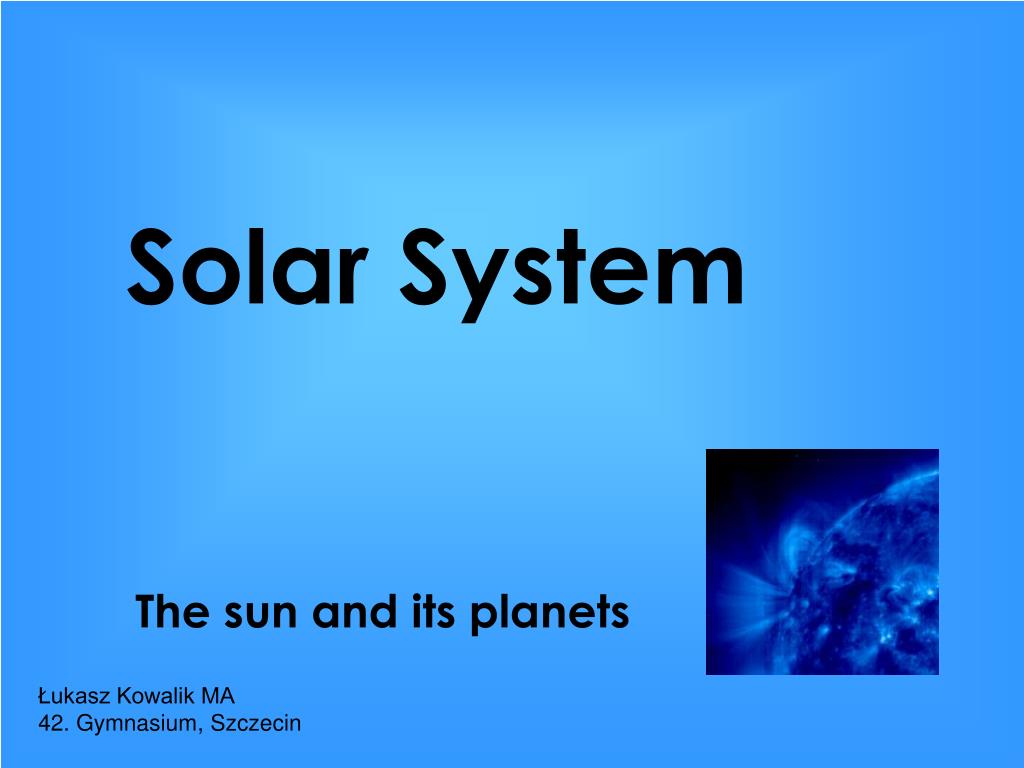 Solar System

The sun and its planets

Łukasz Kowalik MA
42. Gymnasium, Szczecin